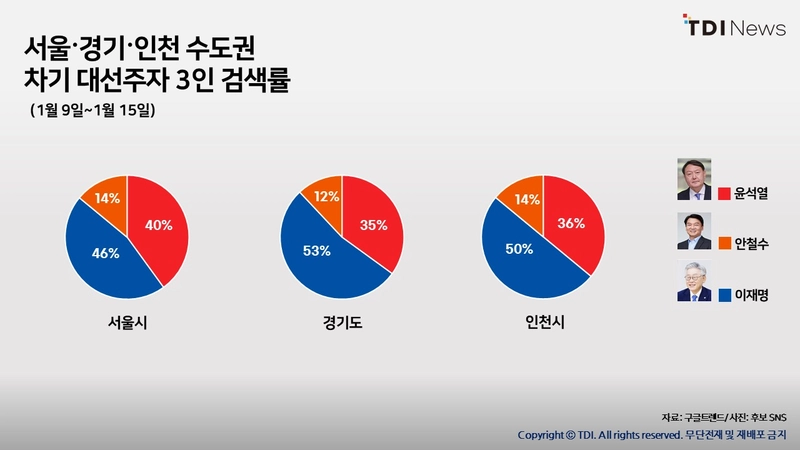 TDI News

서울·경기·인천 수도권
차기 대선주자 3인 검색률
(1월 9일~1월 15일)

14%
40%
46%
서울시

12%
35%
53%
경기도

14%
36%
50%
인천시

윤석열
안철수
이재명

자료: 구글트렌드/ 사진: 후보 SNS
Copyright © TDI. All rights reserved. 무단전재 및 재배포 금지